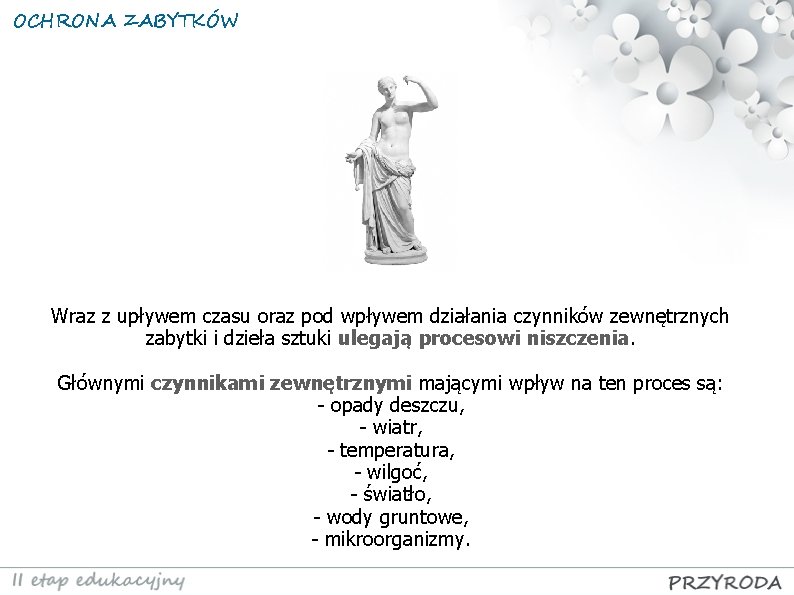 OCHRONA ZABYTKÓW

Wraz z upływem czasu oraz pod wpływem działania czynników zewnętrznych zabytki i dzieła sztuki ulegają procesowi niszczenia.

Głównymi czynnikami zewnętrznymi mającymi wpływ na ten proces są:
- opady deszczu,
- wiatr,
- temperatura,
- wilgoć,
- światło,
- wody gruntowe,
- mikroorganizmy.

II etap edukacyjny

PRZYRODA